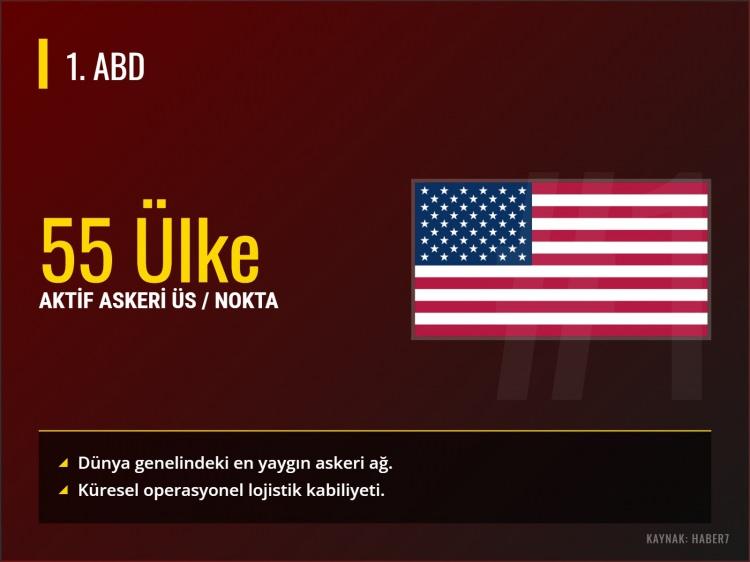 1. ABD

55 Ülke
AKTİF ASKERİ ÜS / NOKTA

#1

Dünya genelindeki en yaygın askeri ağ.
Küresel operasyonel lojistik kabiliyeti.

KAYNAK: HABER7